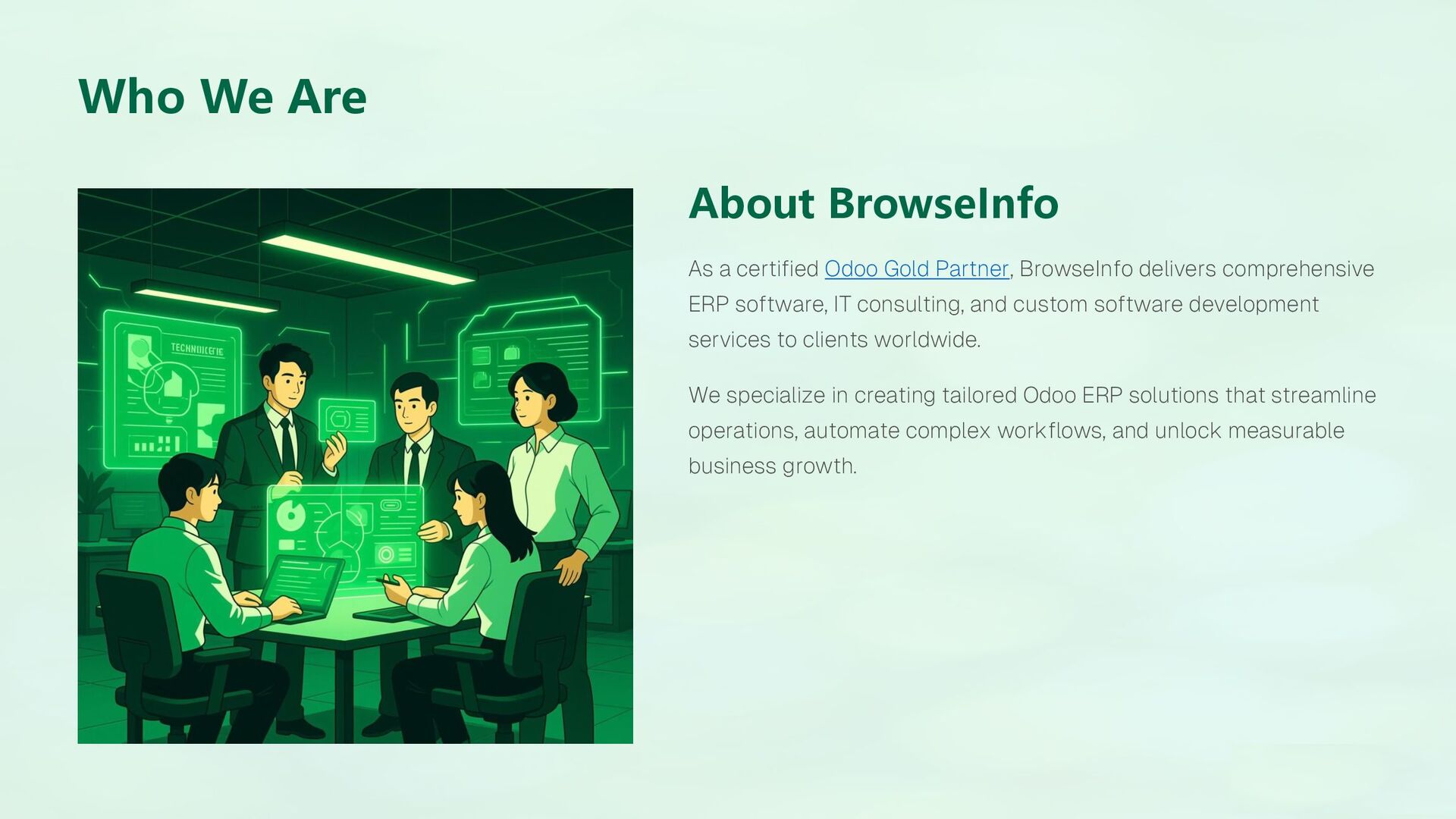 Who We Are

TECHNIICEFIE

About BrowseInfo

As a certified Odoo Gold Partner, BrowseInfo delivers comprehensive ERP software, IT consulting, and custom software development services to clients worldwide.

We specialize in creating tailored Odoo ERP solutions that streamline operations, automate complex workflows, and unlock measurable business growth.